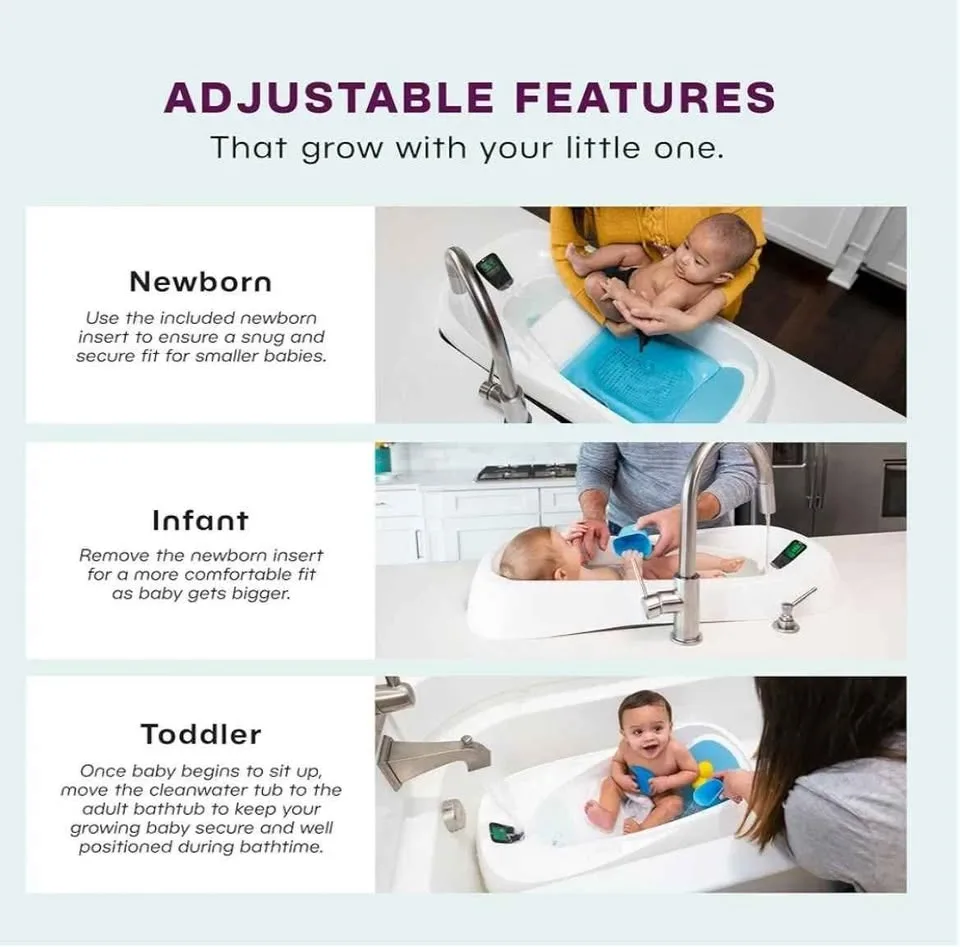 ADJUSTABLE FEATURES
That grow with your little one.

Newborn
Use the included newborn insert to ensure a snug and secure fit for smaller babies.

Infant
Remove the newborn insert for a more comfortable fit as baby gets bigger.

Toddler
Once baby begins to sit up, move the cleanwater tub to the adult bathtub to keep your growing baby secure and well positioned during bathtime.